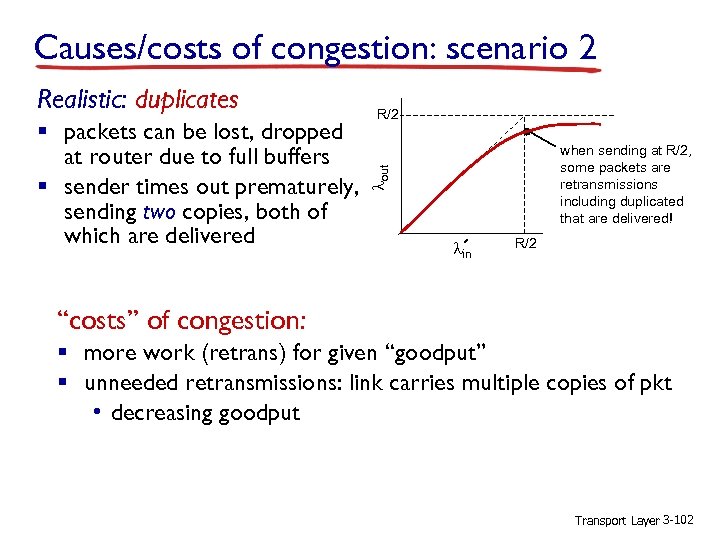 Causes/costs of congestion: scenario 2

Realistic: duplicates

▪ packets can be lost, dropped at router due to full buffers
▪ sender times out prematurely, sending two copies, both of which are delivered

R/2

$\lambda_{out}$

$\lambda'_{in}$

R/2

when sending at R/2, some packets are retransmissions including duplicated that are delivered!

"costs" of congestion:

▪ more work (retrans) for given "goodput"
▪ unneeded retransmissions: link carries multiple copies of pkt
  • decreasing goodput

Transport Layer 3-102